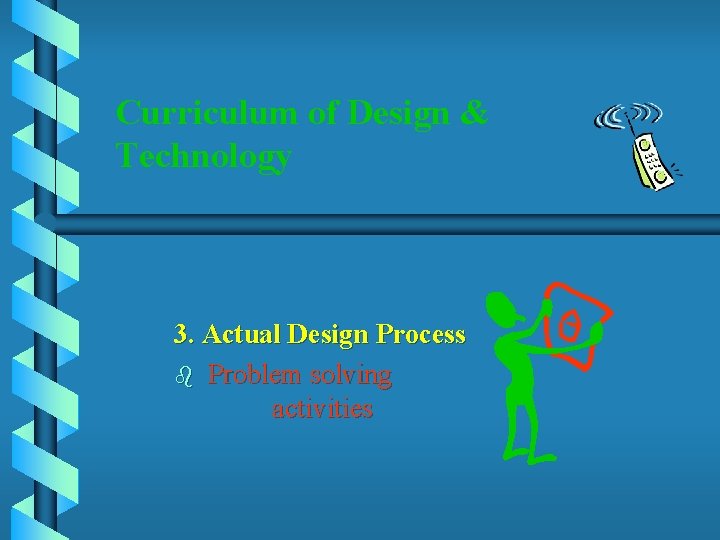 Curriculum of Design & Technology

3. Actual Design Process

Problem solving activities